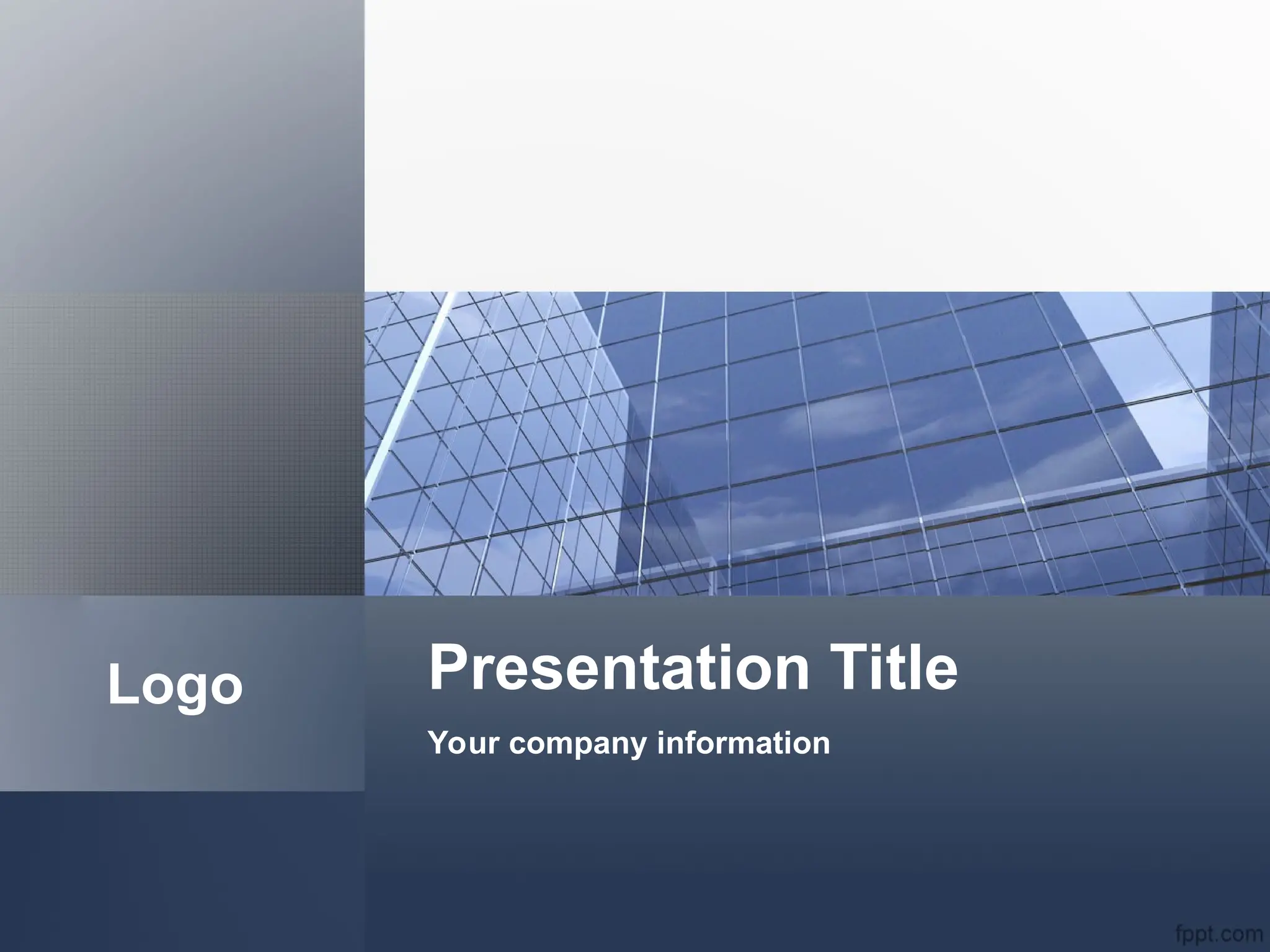 Logo

Presentation Title

Your company information

fppt.com